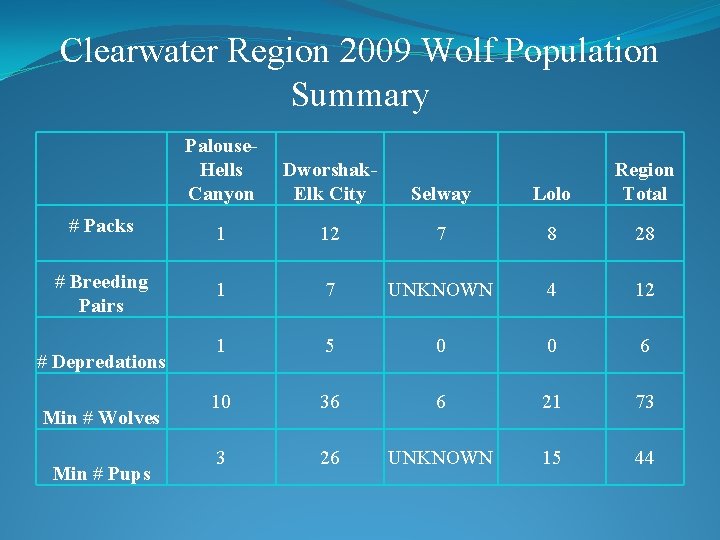 Clearwater Region 2009 Wolf Population Summary

| | Palouse-Hells Canyon | Dworshak-Elk City | Selway | Lolo | Region Total |
|---|---|---|---|---|---|
| # Packs | 1 | 12 | 7 | 8 | 28 |
| # Breeding Pairs | 1 | 7 | UNKNOWN | 4 | 12 |
| # Depredations | 1 | 5 | 0 | 0 | 6 |
| Min # Wolves | 10 | 36 | 6 | 21 | 73 |
| Min # Pups | 3 | 26 | UNKNOWN | 15 | 44 |